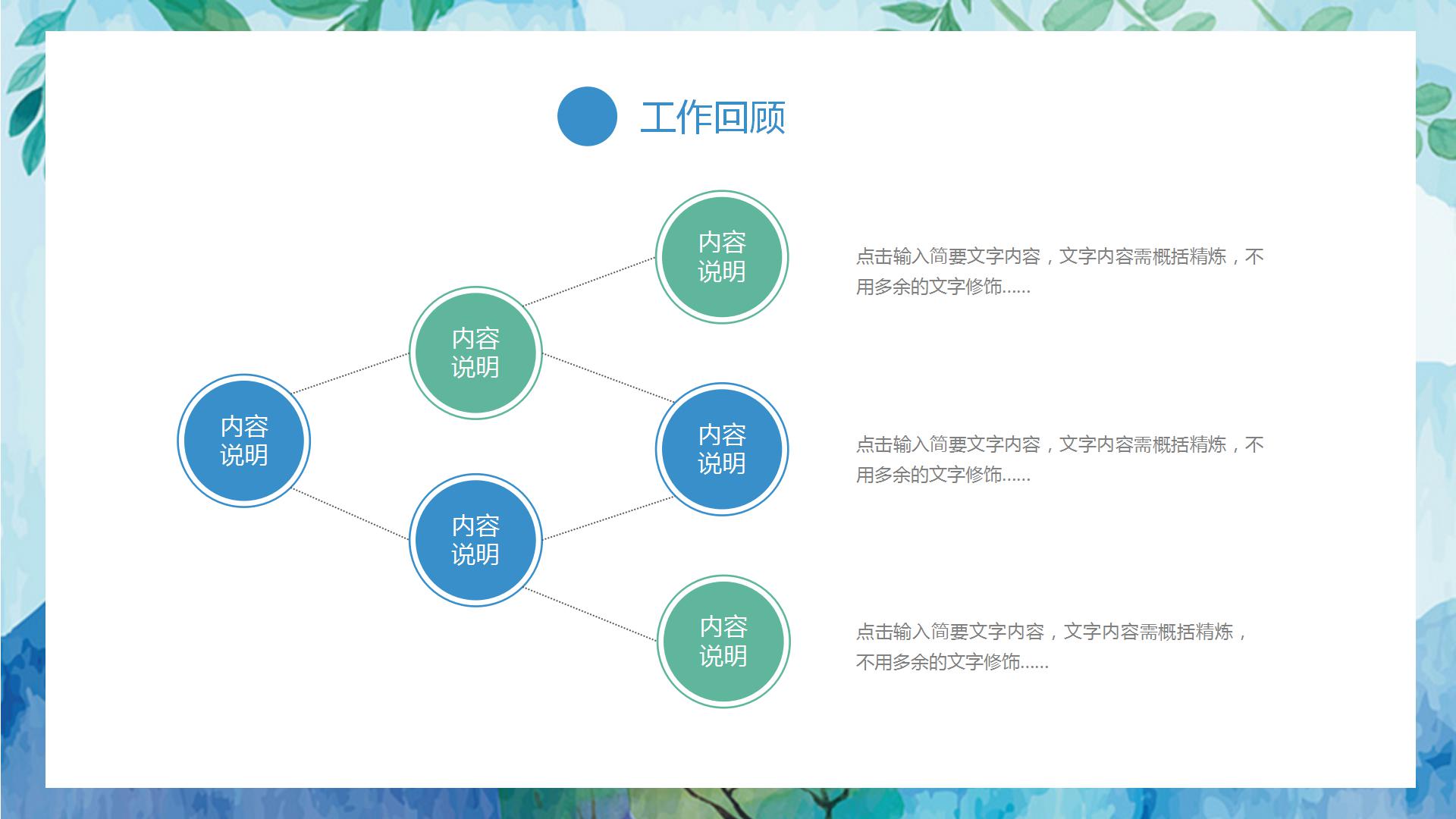 工作回顾

内容说明

内容说明

内容说明

内容说明

内容说明

内容说明

点击输入简要文字内容，文字内容需概括精炼，不用多余的文字修饰......

点击输入简要文字内容，文字内容需概括精炼，不用多余的文字修饰......

点击输入简要文字内容，文字内容需概括精炼，不用多余的文字修饰......